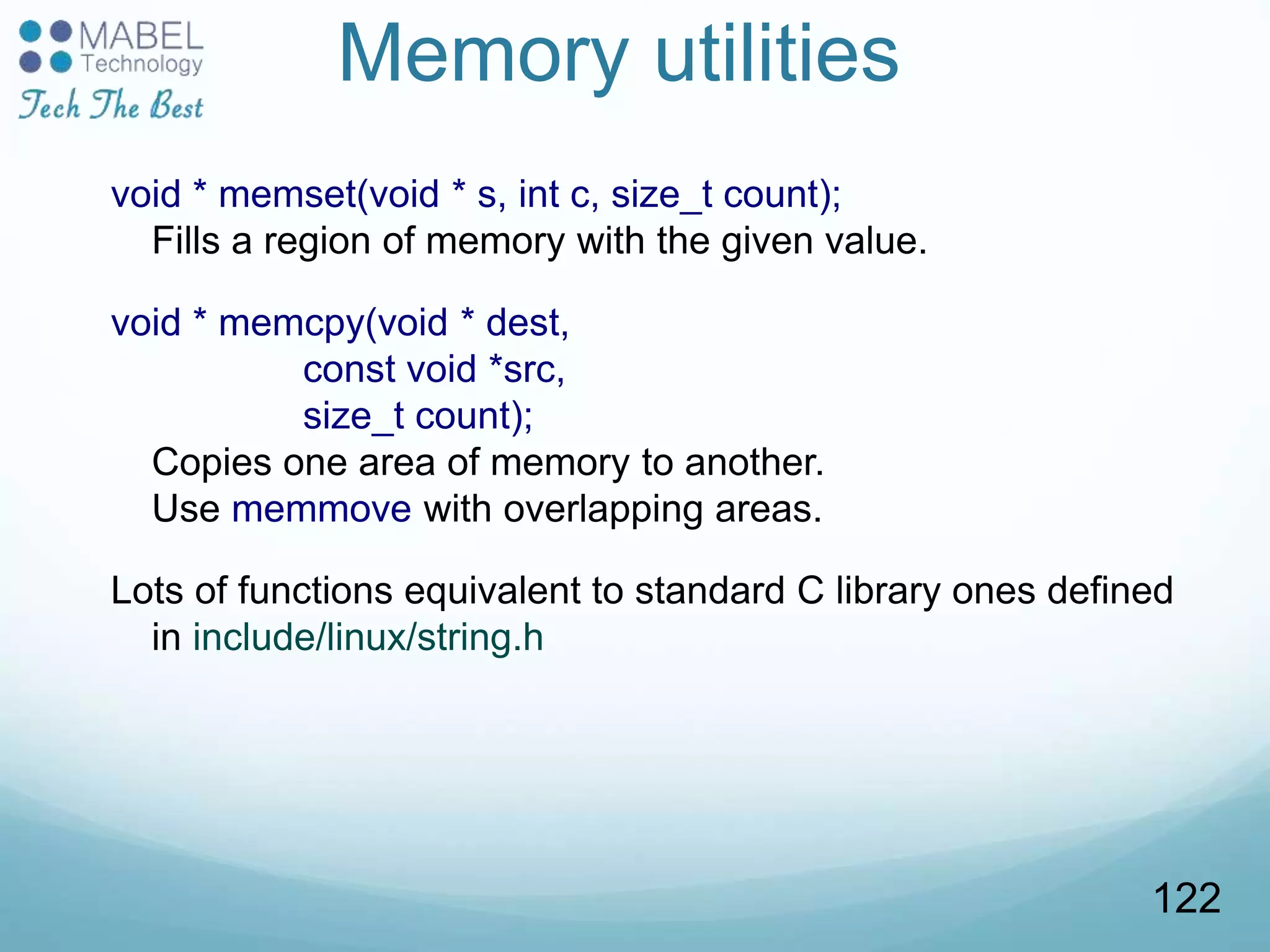 MABEL Technology
Tech The Best

Memory utilities

void * memset(void * s, int c, size_t count);
Fills a region of memory with the given value.

void * memcpy(void * dest,
const void *src,
size_t count);
Copies one area of memory to another.
Use memmove with overlapping areas.

Lots of functions equivalent to standard C library ones defined in include/linux/string.h

122